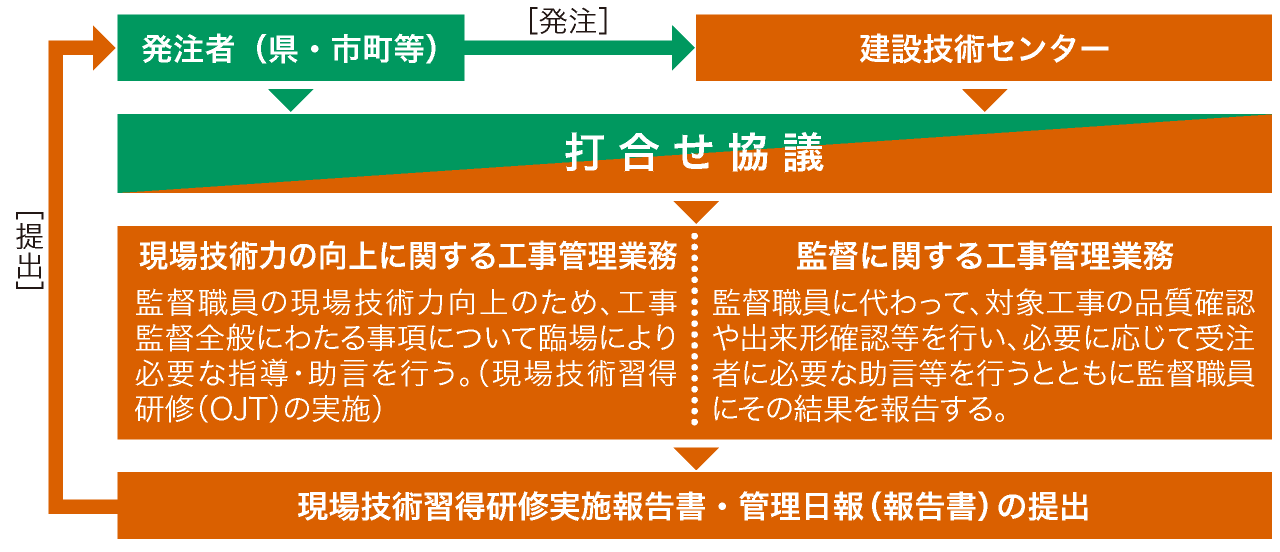 発注者（県・市町等）

［発注］

建設技術センター

打合せ協議

現場技術力の向上に関する工事管理業務

監督職員の現場技術力向上のため、工事監督全般にわたる事項について臨場により必要な指導・助言を行う。（現場技術習得研修（OJT）の実施）

監督に関する工事管理業務

監督職員に代わって、対象工事の品質確認や出来形確認等を行い、必要に応じて受注者に必要な助言等を行うとともに監督職員にその結果を報告する。

現場技術習得研修実施報告書・管理日報（報告書）の提出

［提出］